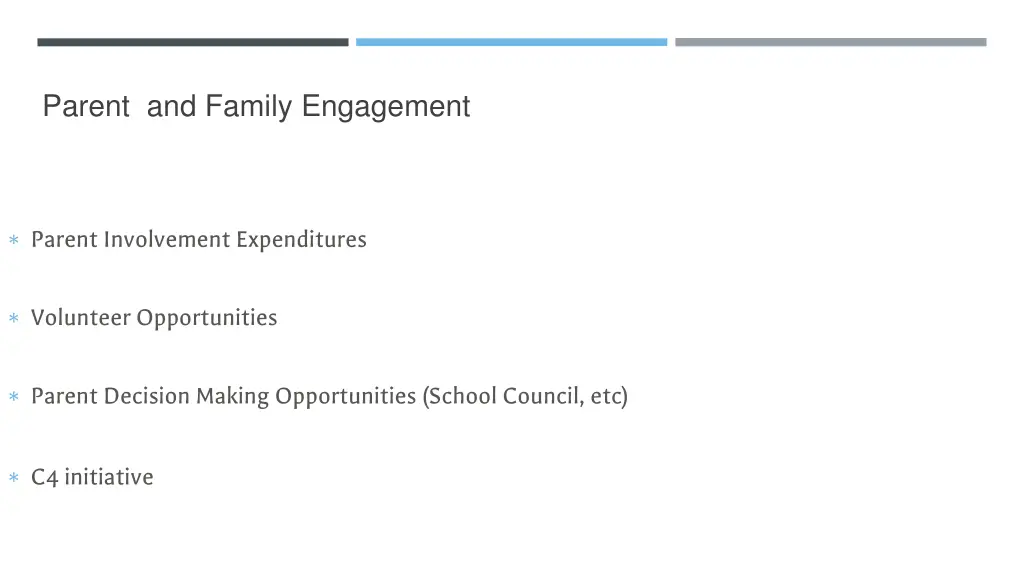 Parent  and Family Engagement

* Parent Involvement Expenditures

* Volunteer Opportunities

* Parent Decision Making Opportunities (School Council, etc)

* C4 initiative